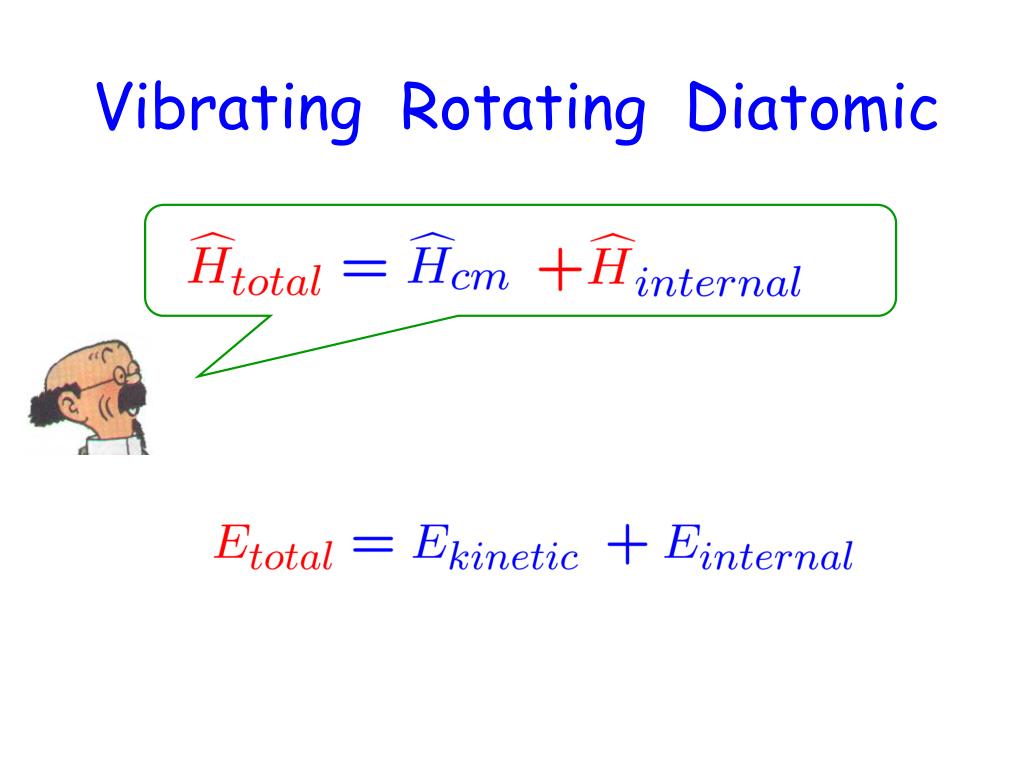 Vibrating Rotating Diatomic

$\widehat{H}_{total} = \widehat{H}_{cm} + \widehat{H}_{internal}$

$E_{total} = E_{kinetic} + E_{internal}$